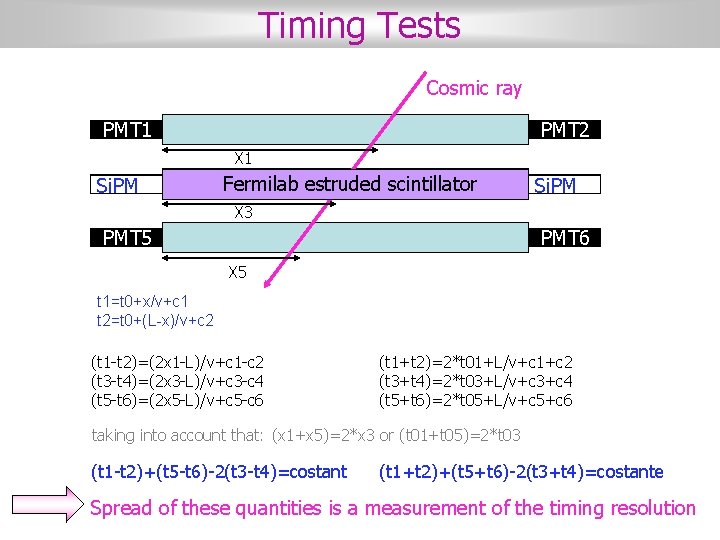 Timing Tests

Cosmic ray

PMT1

PMT2

X1

SiPM

Fermilab estruded scintillator

SiPM

X3

PMT5

PMT6

X5

t1=t0+x/v+c1
t2=t0+(L-x)/v+c2

(t1-t2)=(2x1-L)/v+c1-c2
(t3-t4)=(2x3-L)/v+c3-c4
(t5-t6)=(2x5-L)/v+c5-c6

(t1+t2)=2*t01+L/v+c1+c2
(t3+t4)=2*t03+L/v+c3+c4
(t5+t6)=2*t05+L/v+c5+c6

taking into account that: (x1+x5)=2*x3 or (t01+t05)=2*t03

(t1-t2)+(t5-t6)-2(t3-t4)=costant

(t1+t2)+(t5+t6)-2(t3+t4)=costante

Spread of these quantities is a measurement of the timing resolution